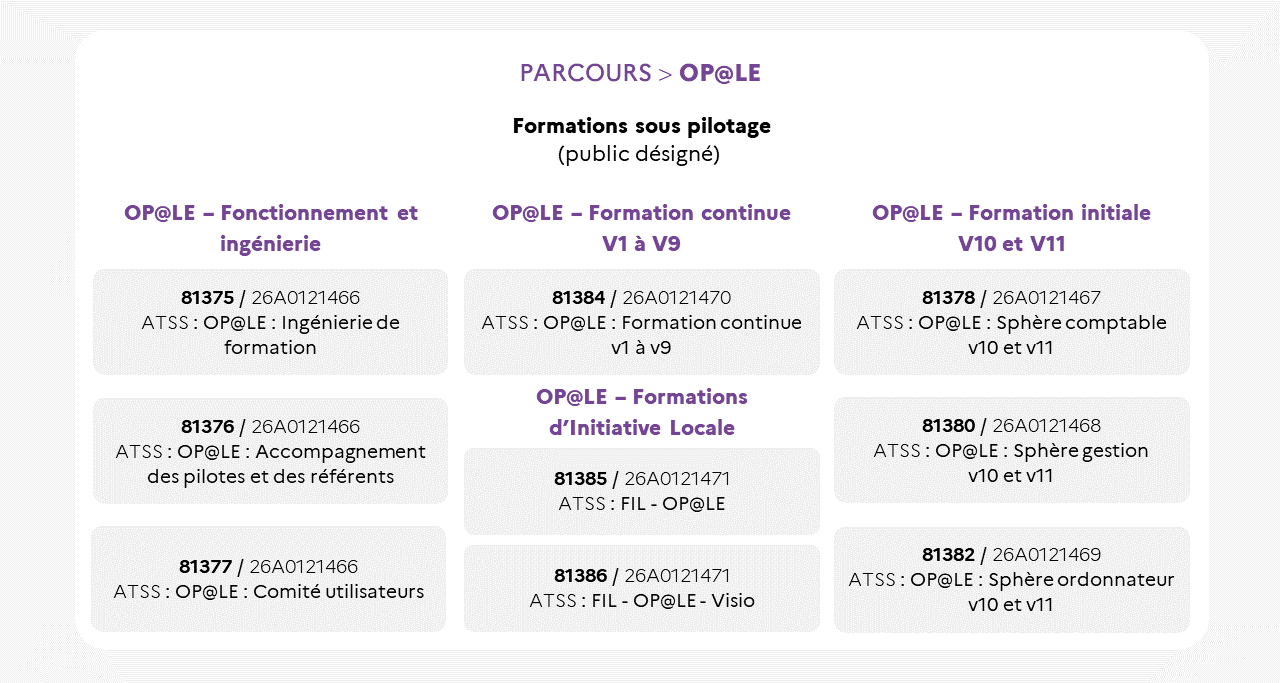 PARCOURS > OP@LE

Formations sous pilotage
(public désigné)

OP@LE – Fonctionnement et ingénierie

81375 / 26A0121466
ATSS : OP@LE : Ingénierie de formation

81376 / 26A0121466
ATSS : OP@LE : Accompagnement des pilotes et des référents

81377 / 26A0121466
ATSS : OP@LE : Comité utilisateurs

OP@LE – Formation continue V1 à V9

81384 / 26A0121470
ATSS : OP@LE : Formation continue v1 à v9

OP@LE – Formations d'Initiative Locale

81385 / 26A0121471
ATSS : FIL - OP@LE

81386 / 26A0121471
ATSS : FIL - OP@LE - Visio

OP@LE – Formation initiale V10 et V11

81378 / 26A0121467
ATSS : OP@LE : Sphère comptable v10 et v11

81380 / 26A0121468
ATSS : OP@LE : Sphère gestion v10 et v11

81382 / 26A0121469
ATSS : OP@LE : Sphère ordonnateur v10 et v11